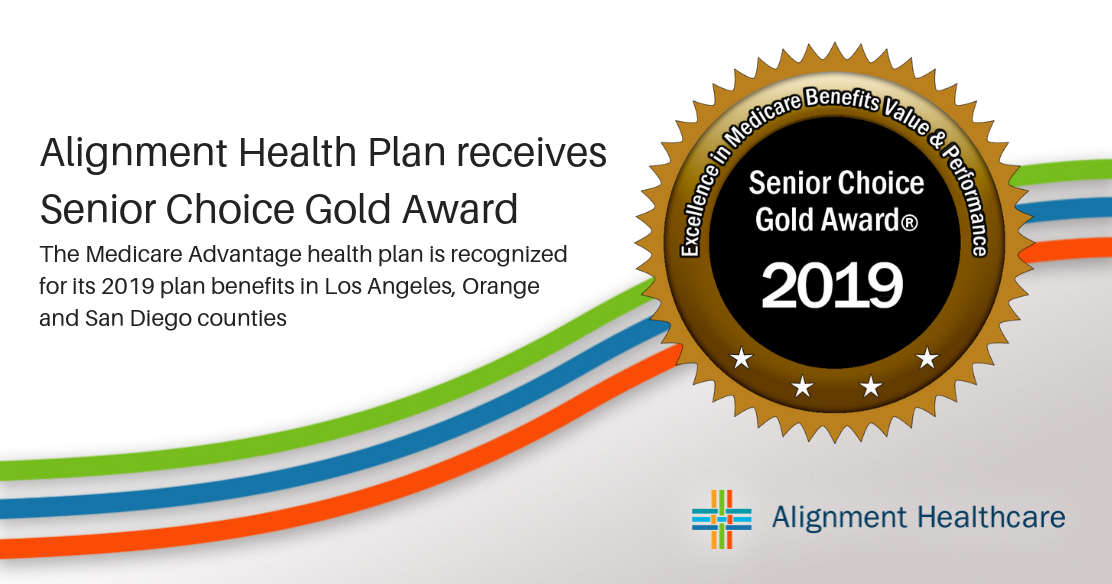 Alignment Health Plan receives Senior Choice Gold Award

The Medicare Advantage health plan is recognized for its 2019 plan benefits in Los Angeles, Orange and San Diego counties

Excellence in Medicare Benefits Value & Performance

Senior Choice Gold Award®

2019

Alignment Healthcare